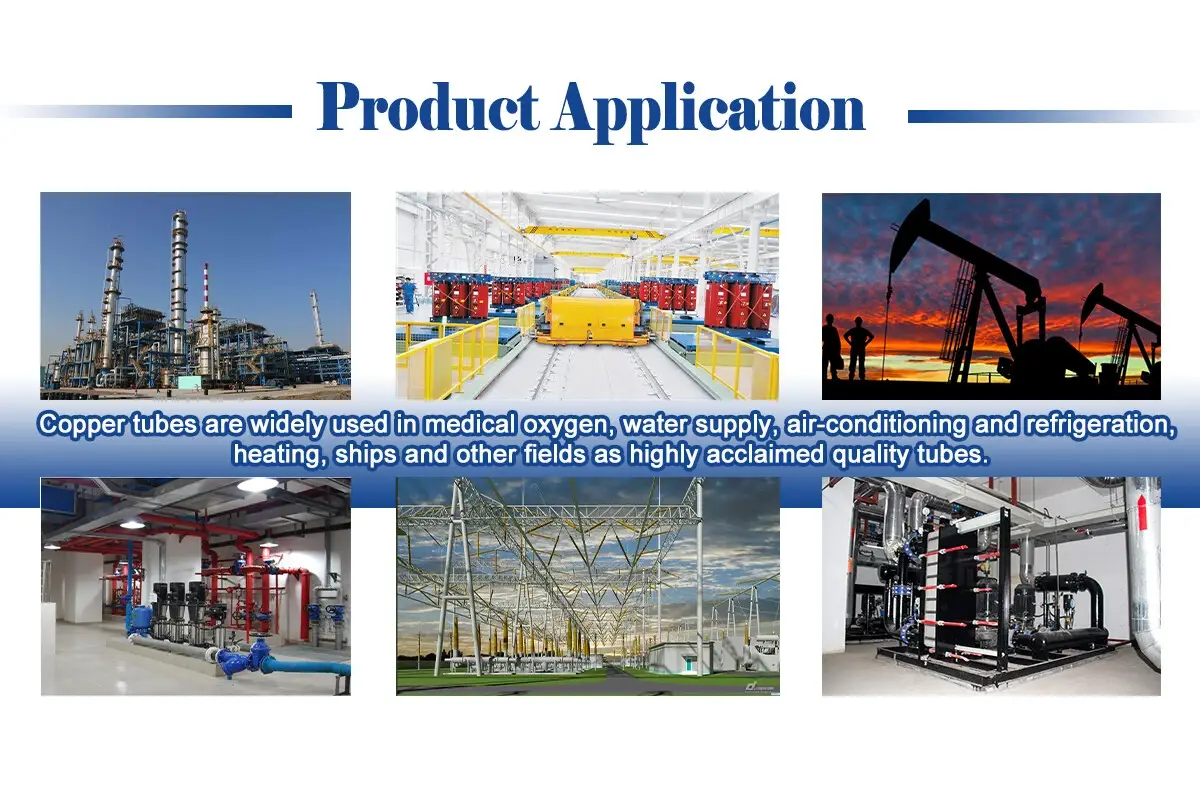 Product Application

Copper tubes are widely used in medical oxygen, water supply, air-conditioning and refrigeration, heating, ships and other fields as highly acclaimed quality tubes.